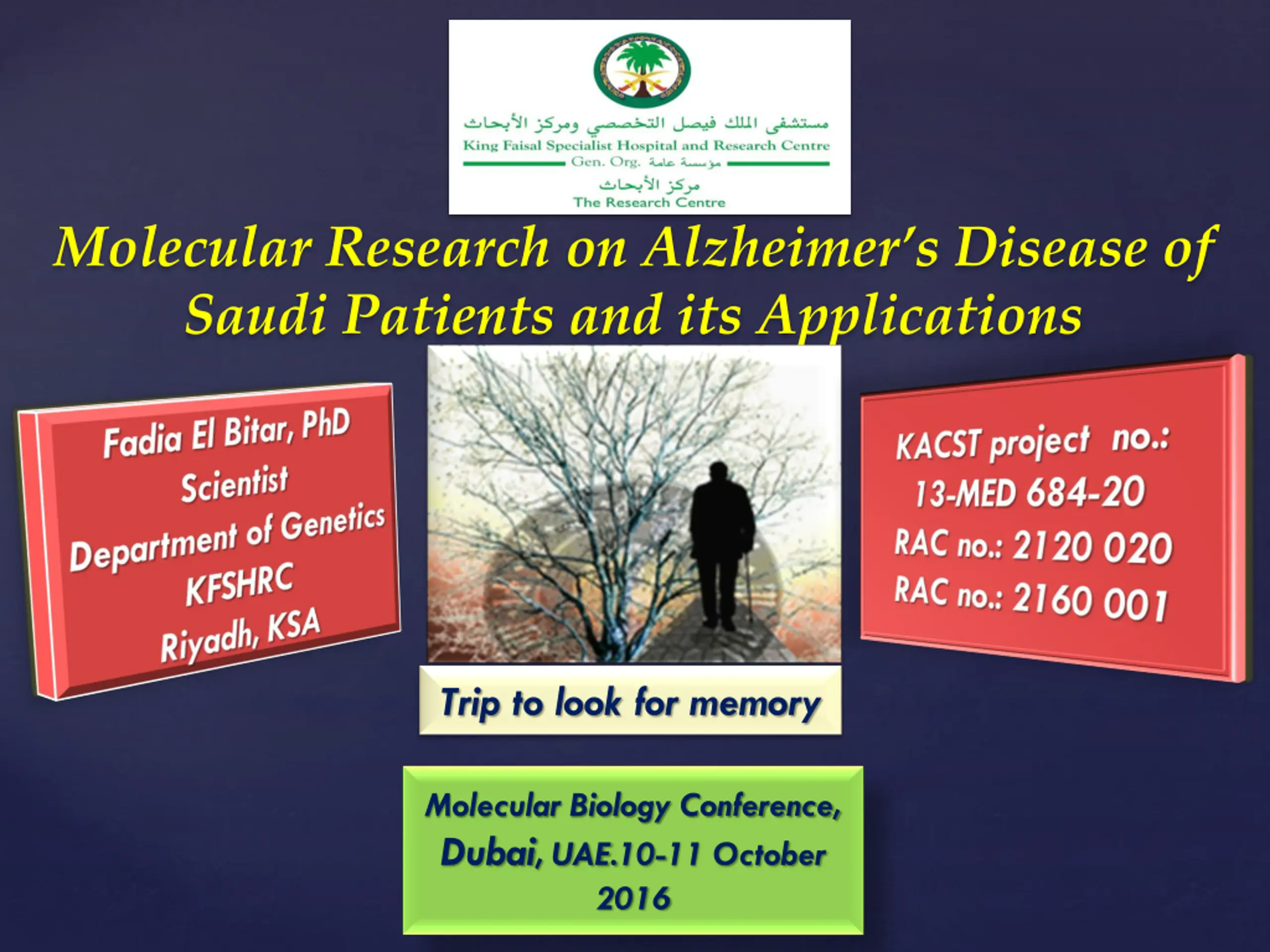 مستشفى الملك فيصل التخصصي ومركز الأبحاث
King Faisal Specialist Hospital and Research Centre
Gen. Org. مؤسسة عامة
مركز الأبحاث
The Research Centre

Molecular Research on Alzheimer's Disease of Saudi Patients and its Applications

Fadia El Bitar, PhD
Scientist
Department of Genetics
KFSHRC
Riyadh, KSA

Trip to look for memory

KACST project no.:
13-MED 684-20
RAC no.: 2120 020
RAC no.: 2160 001

Molecular Biology Conference, Dubai, UAE.10-11 October 2016